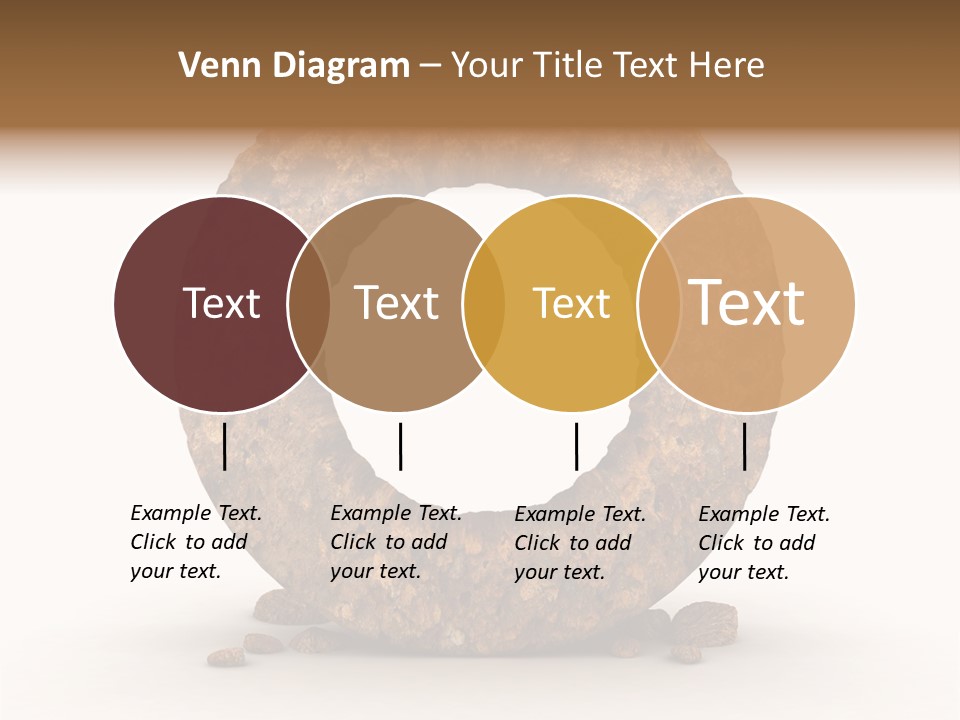 Venn Diagram – Your Title Text Here

Text

Text

Text

Text

Example Text. Click to add your text.

Example Text. Click to add your text.

Example Text. Click to add your text.

Example Text. Click to add your text.